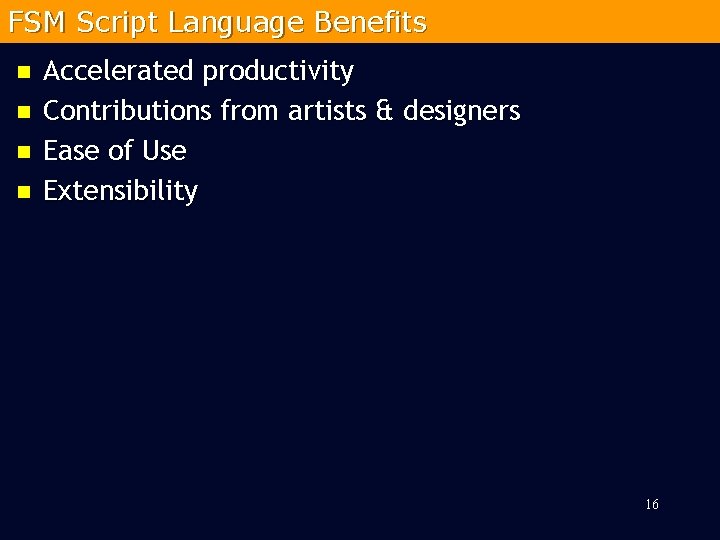 FSM Script Language Benefits

- Accelerated productivity
- Contributions from artists & designers
- Ease of Use
- Extensibility

16